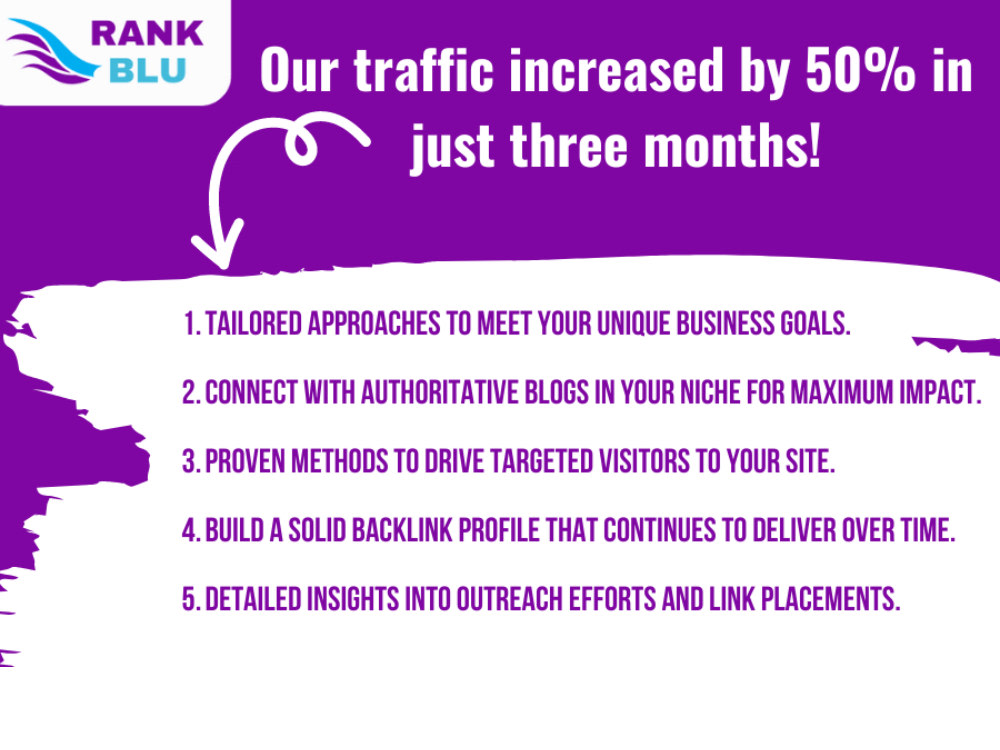 RANK
BLU

Our traffic increased by 50% in just three months!

1. TAILORED APPROACHES TO MEET YOUR UNIQUE BUSINESS GOALS.

2. CONNECT WITH AUTHORITATIVE BLOGS IN YOUR NICHE FOR MAXIMUM IMPACT.

3. PROVEN METHODS TO DRIVE TARGETED VISITORS TO YOUR SITE.

4. BUILD A SOLID BACKLINK PROFILE THAT CONTINUES TO DELIVER OVER TIME.

5. DETAILED INSIGHTS INTO OUTREACH EFFORTS AND LINK PLACEMENTS.